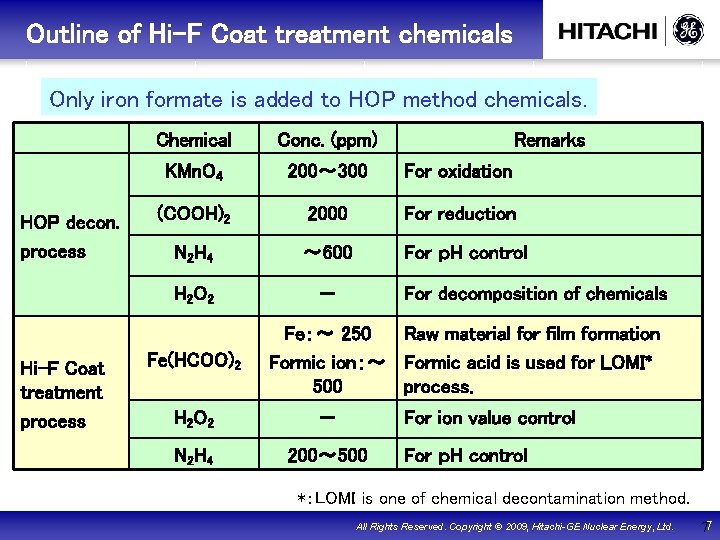 Outline of Hi-F Coat treatment chemicals

HITACHI

GE

Only iron formate is added to HOP method chemicals.

| | Chemical | Conc. (ppm) | Remarks |
|---|---|---|---|
| HOP decon. process | $KMnO_4$ | 200～300 | For oxidation |
| | $(COOH)_2$ | 2000 | For reduction |
| | $N_2H_4$ | ～600 | For pH control |
| | $H_2O_2$ | — | For decomposition of chemicals |
| Hi-F Coat treatment process | $Fe(HCOO)_2$ | Fe: ～ 250 Formic ion: ～ 500 | Raw material for film formation Formic acid is used for LOMI* process. |
| | $H_2O_2$ | — | For ion value control |
| | $N_2H_4$ | 200～500 | For pH control |

*: LOMI is one of chemical decontamination method.

All Rights Reserved. Copyright © 2009, Hitachi-GE Nuclear Energy, Ltd.

7